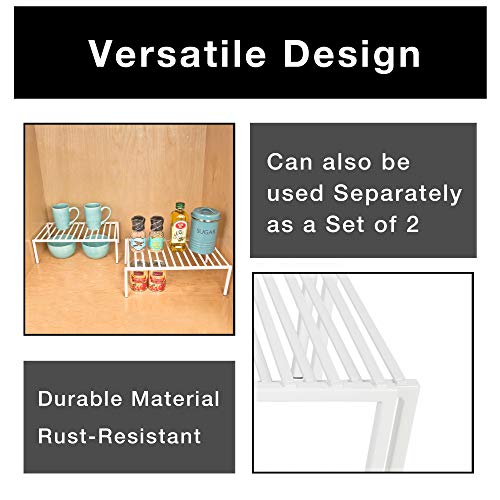 Versatile Design

SUGAR

Can also be used Separately as a Set of 2

Durable Material
Rust-Resistant